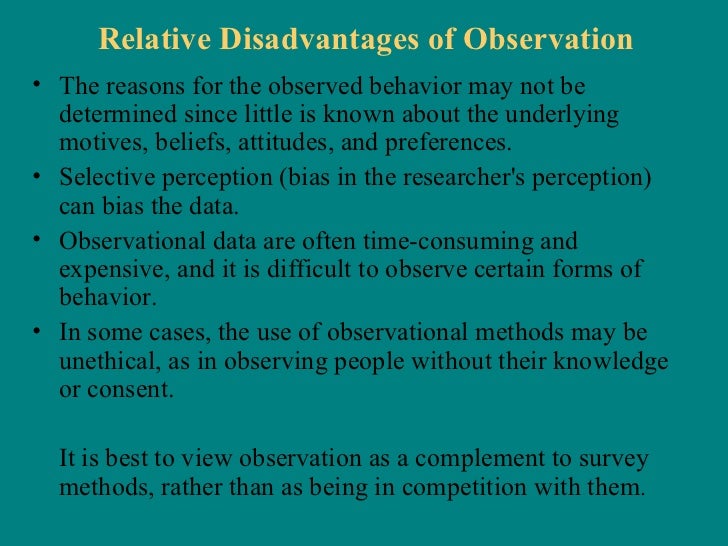 Relative Disadvantages of Observation

• The reasons for the observed behavior may not be determined since little is known about the underlying motives, beliefs, attitudes, and preferences.

• Selective perception (bias in the researcher's perception) can bias the data.

• Observational data are often time-consuming and expensive, and it is difficult to observe certain forms of behavior.

• In some cases, the use of observational methods may be unethical, as in observing people without their knowledge or consent.

It is best to view observation as a complement to survey methods, rather than as being in competition with them.